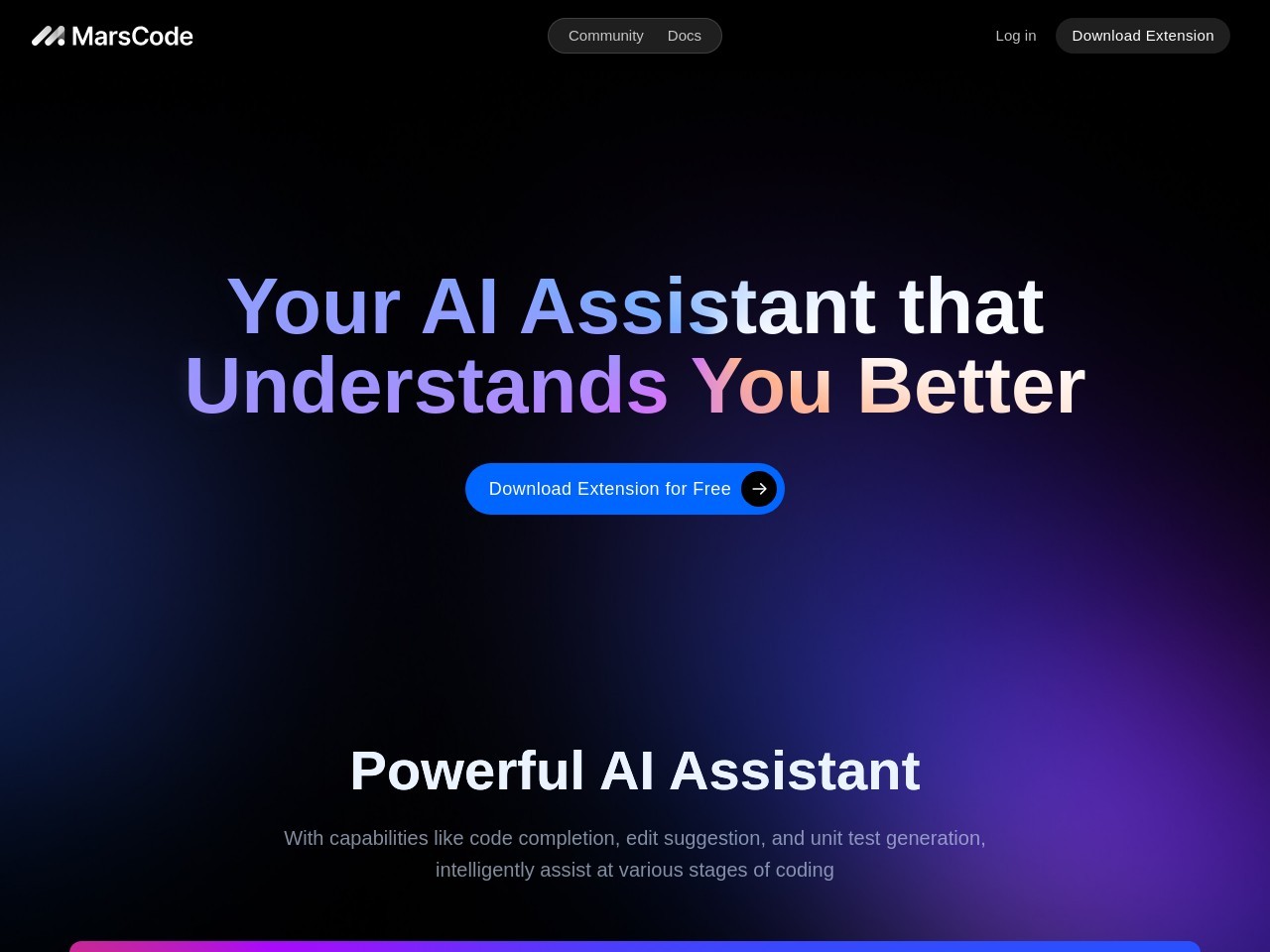 MarsCode

Community Docs

Log in Download Extension

Your AI Assistant that Understands You Better

Download Extension for Free

Powerful AI Assistant

With capabilities like code completion, edit suggestion, and unit test generation, intelligently assist at various stages of coding